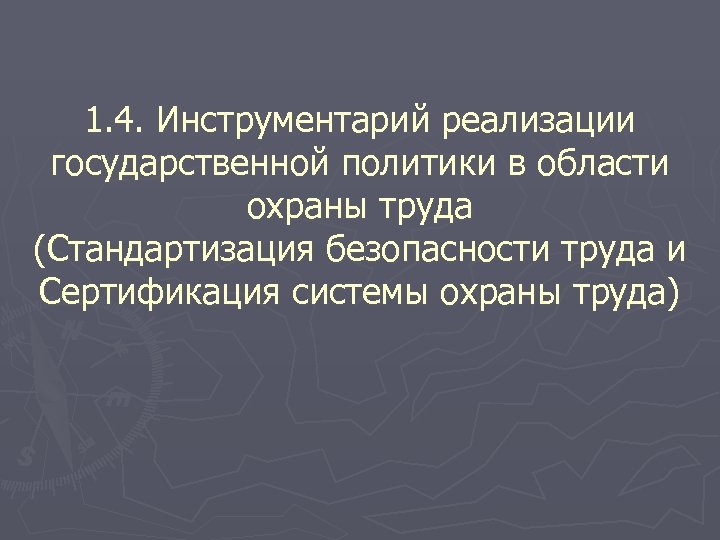 1.4. Инструментарий реализации государственной политики в области охраны труда
(Стандартизация безопасности труда и Сертификация системы охраны труда)